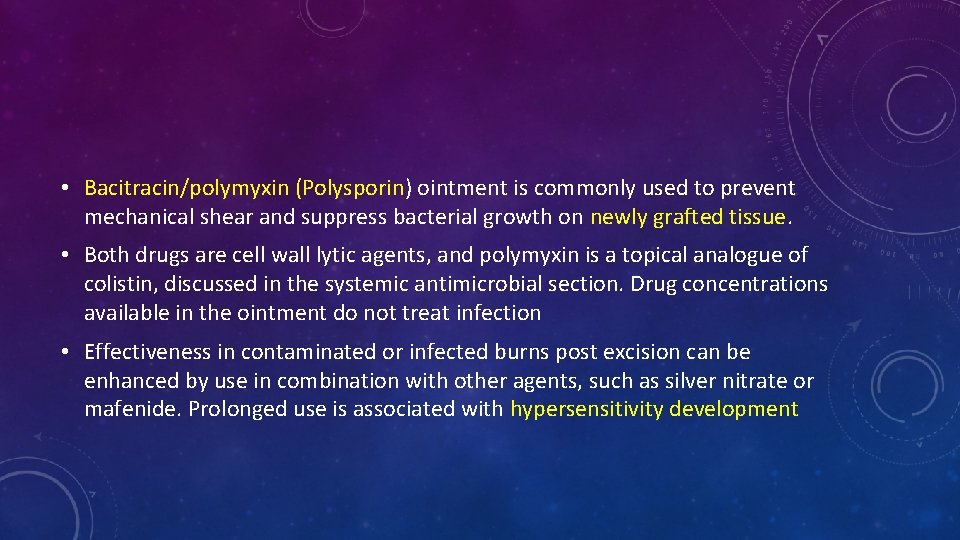 • Bacitracin/polymyxin (Polysporin) ointment is commonly used to prevent mechanical shear and suppress bacterial growth on newly grafted tissue.

• Both drugs are cell wall lytic agents, and polymyxin is a topical analogue of colistin, discussed in the systemic antimicrobial section. Drug concentrations available in the ointment do not treat infection

• Effectiveness in contaminated or infected burns post excision can be enhanced by use in combination with other agents, such as silver nitrate or mafenide. Prolonged use is associated with hypersensitivity development